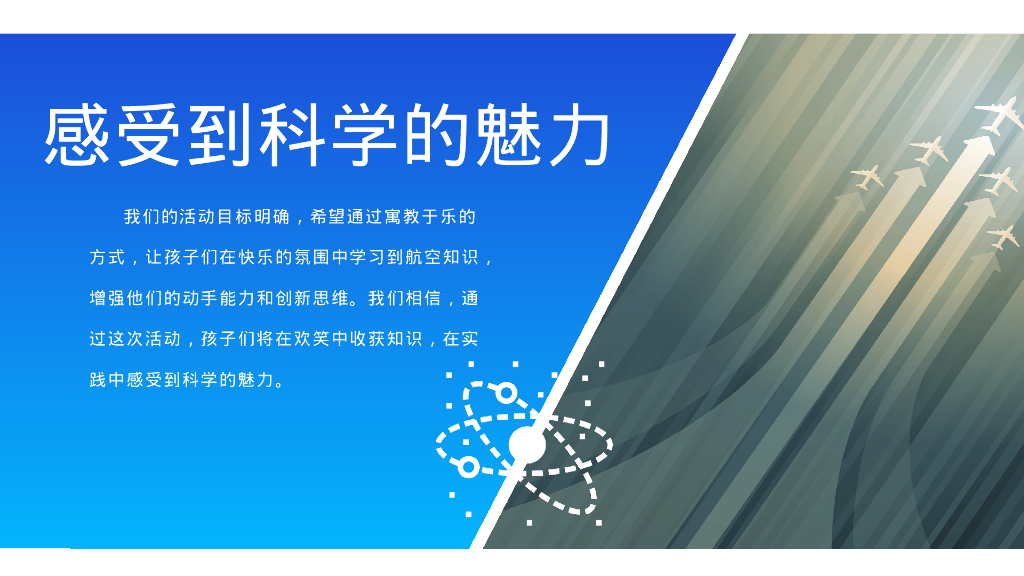 感受到科学的魅力

我们的活动目标明确，希望通过寓教于乐的方式，让孩子们在快乐的氛围中学习到航空知识，增强他们的动手能力和创新思维。我们相信，通过这次活动，孩子们将在欢笑中收获知识，在实践中感受到科学的魅力。